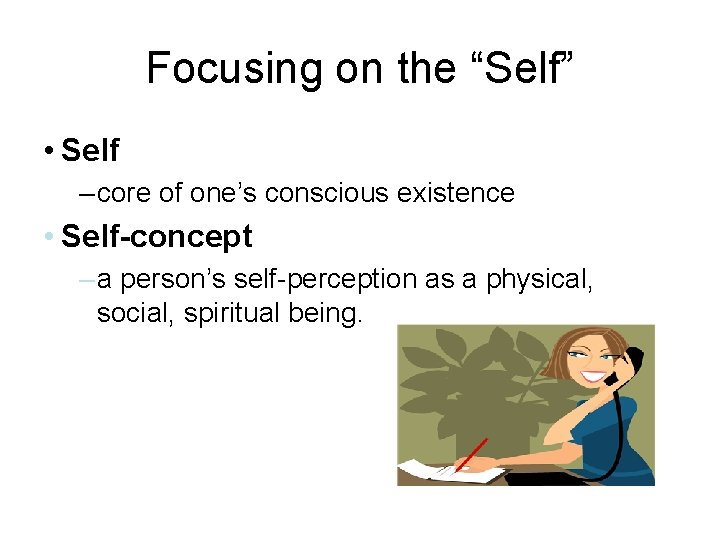 Focusing on the “Self”

• Self
– core of one’s conscious existence

• Self-concept
– a person’s self-perception as a physical, social, spiritual being.